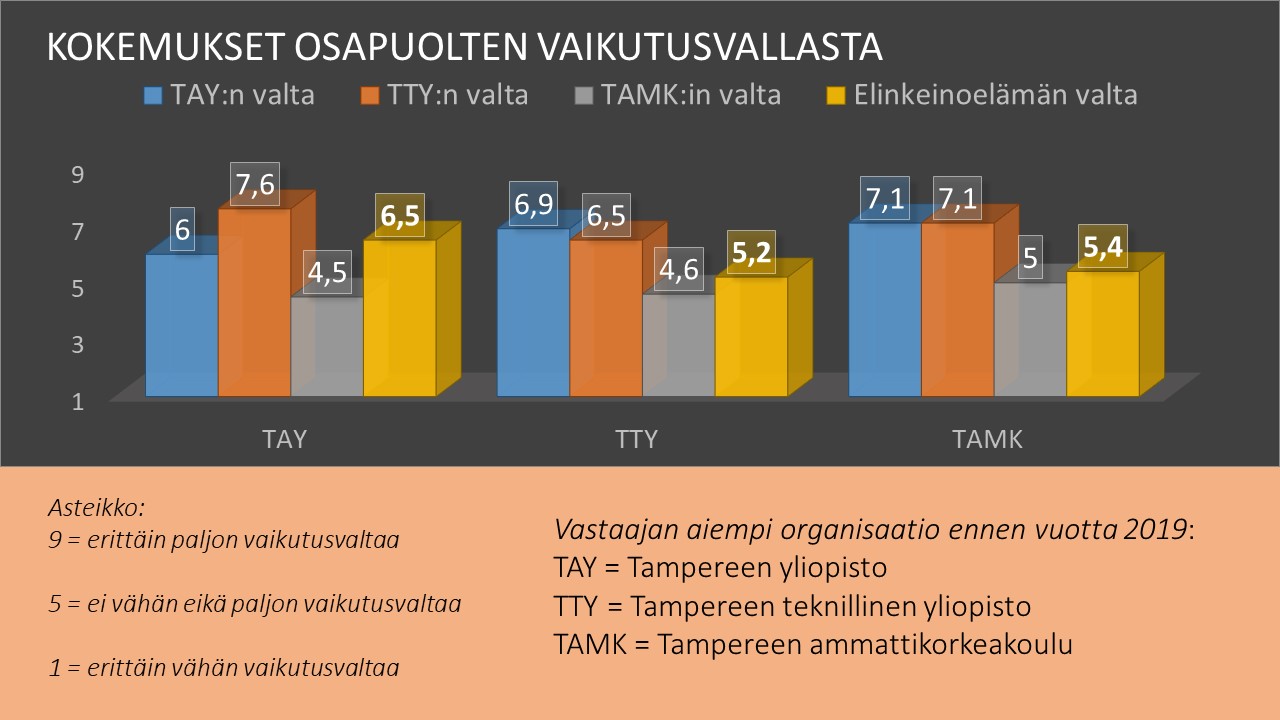 KOKEMUKSET OSAPUOLTEN VAIKUTUSVALLASTA

TAY:n valta TTY:n valta TAMK:in valta Elinkeinoelämän valta

9
7
5
3
1

6 7,6 4,5 6,5
6,9 6,5 4,6 5,2
7,1 7,1 5 5,4

TAY TTY TAMK

Asteikko:
9 = erittäin paljon vaikutusvaltaa

5 = ei vähän eikä paljon vaikutusvaltaa

1 = erittäin vähän vaikutusvaltaa

Vastaajan aiempi organisaatio ennen vuotta 2019:
TAY = Tampereen yliopisto
TTY = Tampereen teknillinen yliopisto
TAMK = Tampereen ammattikorkeakoulu